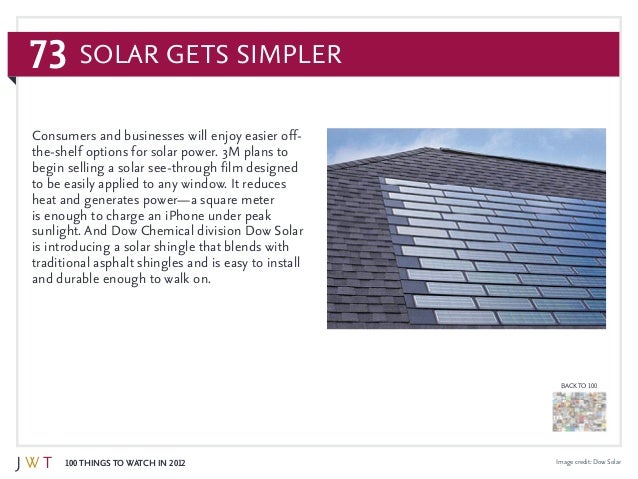 73 SOLAR GETS SIMPLER

Consumers and businesses will enjoy easier off-the-shelf options for solar power. 3M plans to begin selling a solar see-through film designed to be easily applied to any window. It reduces heat and generates power—a square meter is enough to charge an iPhone under peak sunlight. And Dow Chemical division Dow Solar is introducing a solar shingle that blends with traditional asphalt shingles and is easy to install and durable enough to walk on.

BACK TO 100

JWT 100 THINGS TO WATCH IN 2012

Image credit: Dow Solar